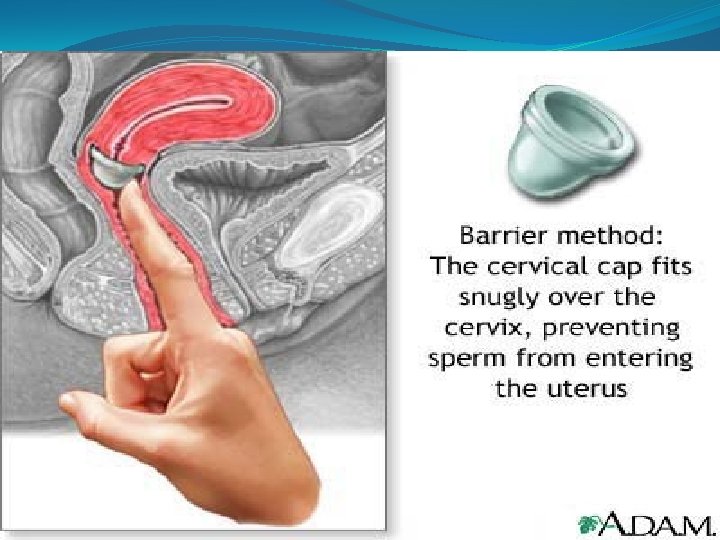 Barrier method:
The cervical cap fits snugly over the cervix, preventing sperm from entering the uterus

A.D.A.M.